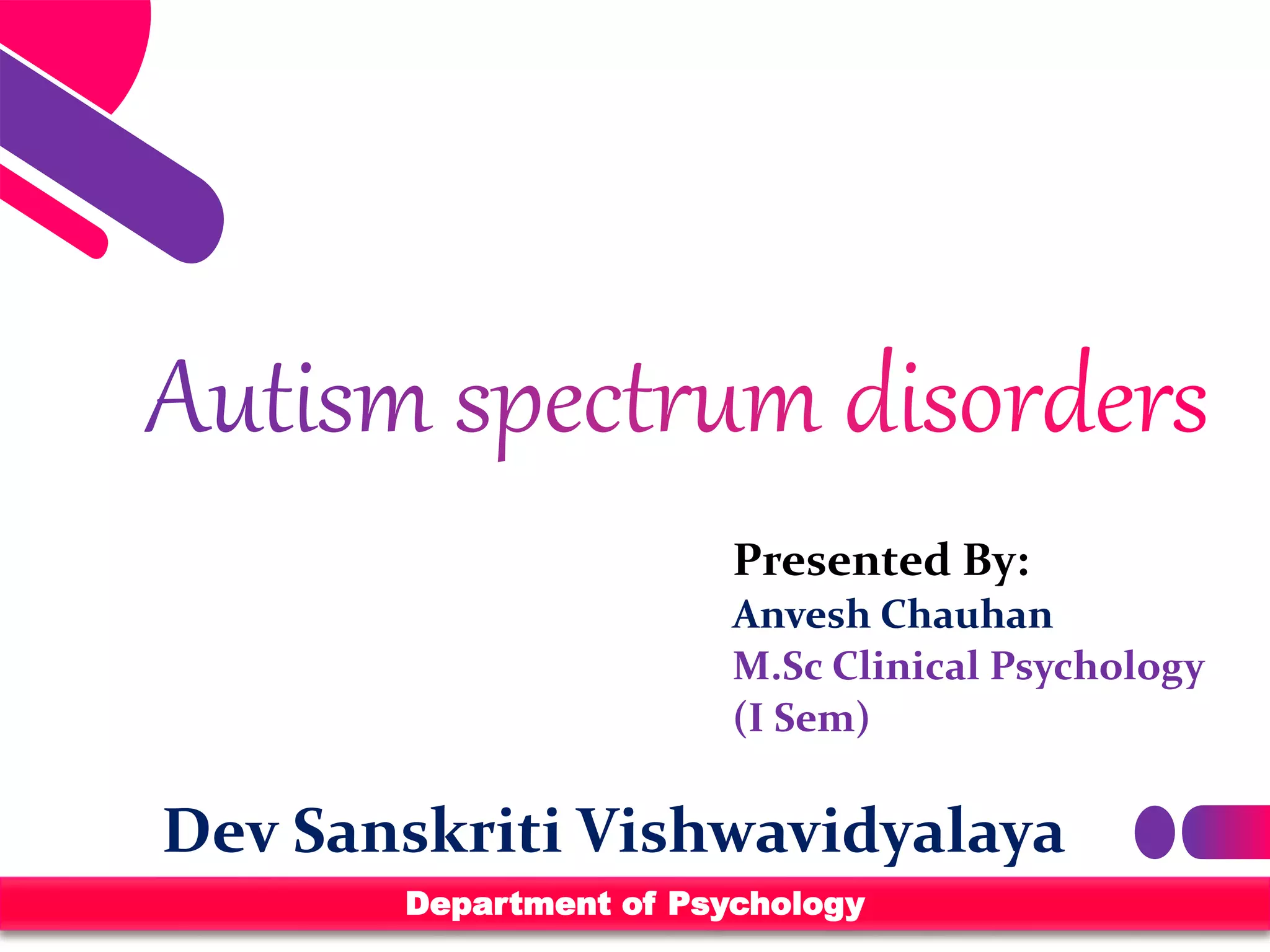 Autism spectrum disorders

Presented By:
Anvesh Chauhan
M.Sc Clinical Psychology
(I Sem)

Dev Sanskriti Vishwavidyalaya

Department of Psychology